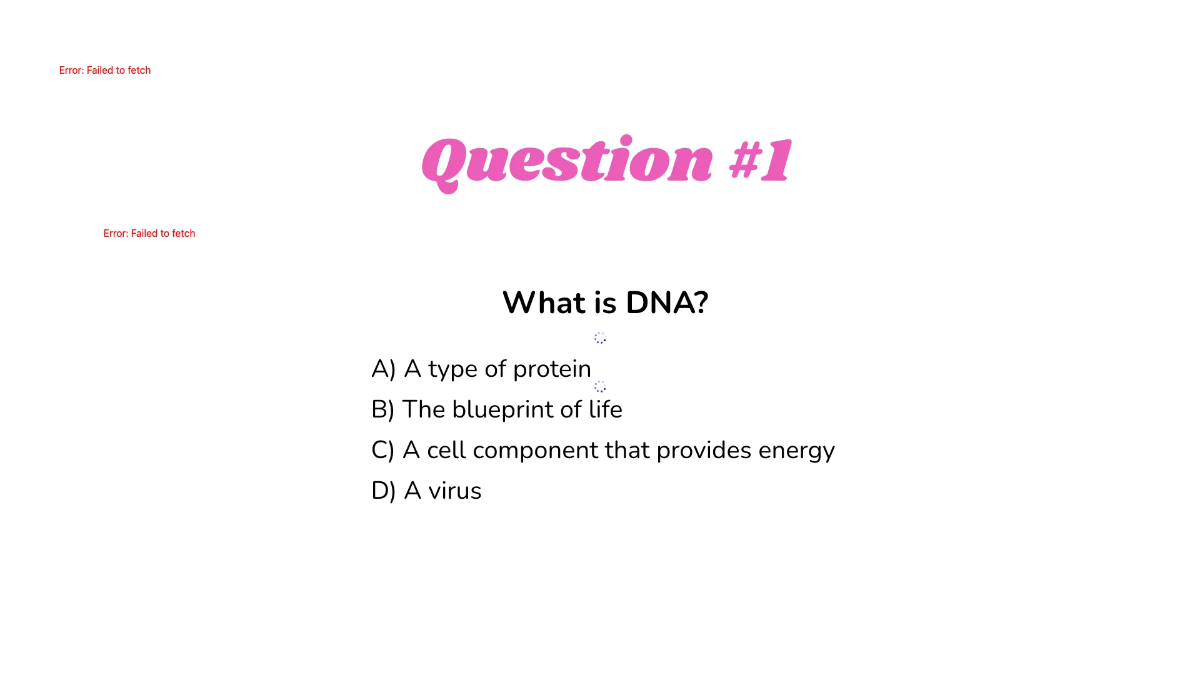 Error: Failed to fetch

Question #1

Error: Failed to fetch

What is DNA?

A) A type of protein
B) The blueprint of life
C) A cell component that provides energy
D) A virus